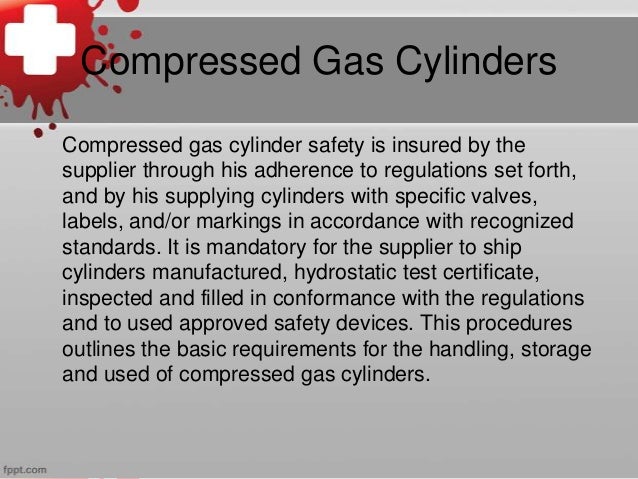 Compressed Gas Cylinders

Compressed gas cylinder safety is insured by the supplier through his adherence to regulations set forth, and by his supplying cylinders with specific valves, labels, and/or markings in accordance with recognized standards. It is mandatory for the supplier to ship cylinders manufactured, hydrostatic test certificate, inspected and filled in conformance with the regulations and to used approved safety devices. This procedures outlines the basic requirements for the handling, storage and used of compressed gas cylinders.

fppt.com